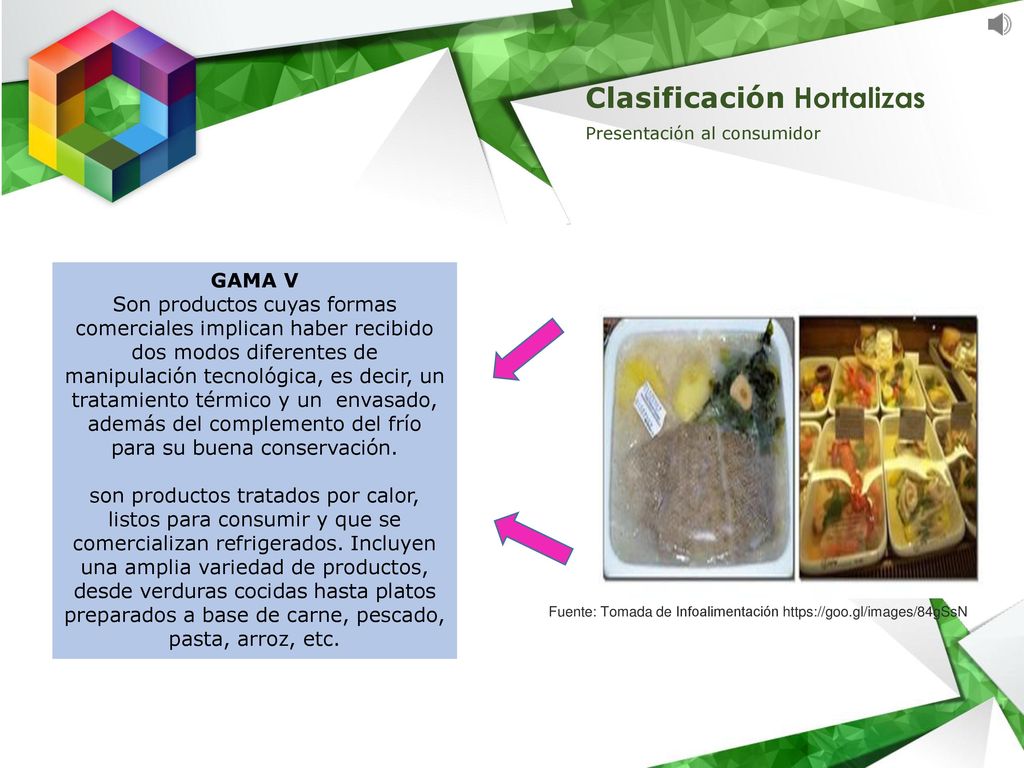 Clasificación Hortalizas
Presentación al consumidor

GAMA V
Son productos cuyas formas comerciales implican haber recibido dos modos diferentes de manipulación tecnológica, es decir, un tratamiento térmico y un envasado, además del complemento del frío para su buena conservación.

son productos tratados por calor, listos para consumir y que se comercializan refrigerados. Incluyen una amplia variedad de productos, desde verduras cocidas hasta platos preparados a base de carne, pescado, pasta, arroz, etc.

Fuente: Tomada de Infoalimentación https://goo.gl/images/84gSsN